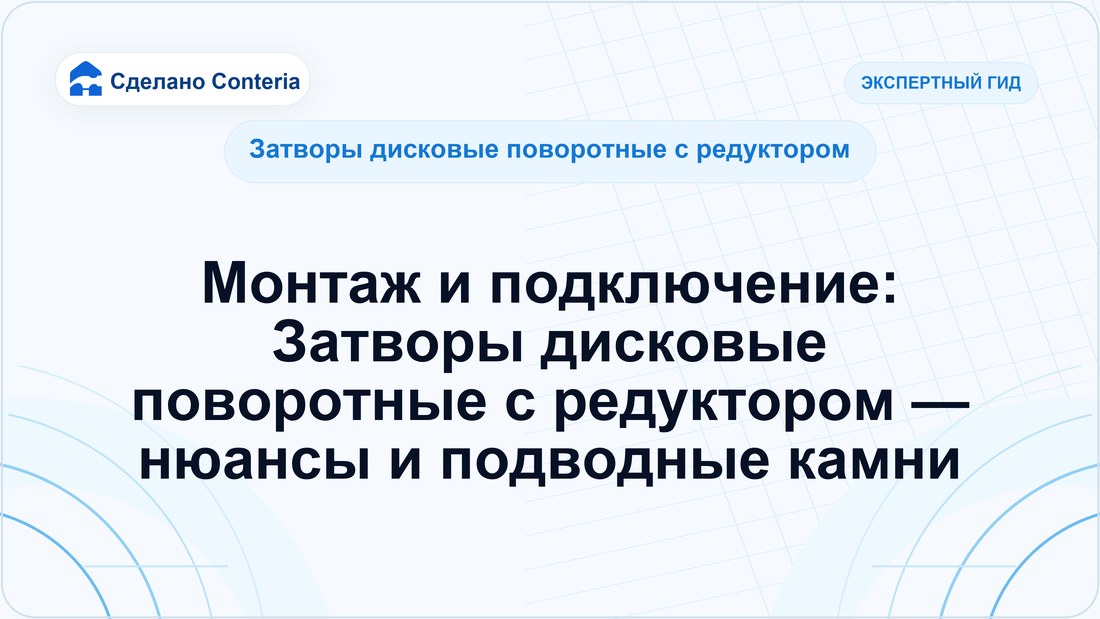 Сделано Conteria

ЭКСПЕРТНЫЙ ГИД

Затворы дисковые поворотные с редуктором

Монтаж и подключение: Затворы дисковые поворотные с редуктором — нюансы и подводные камни